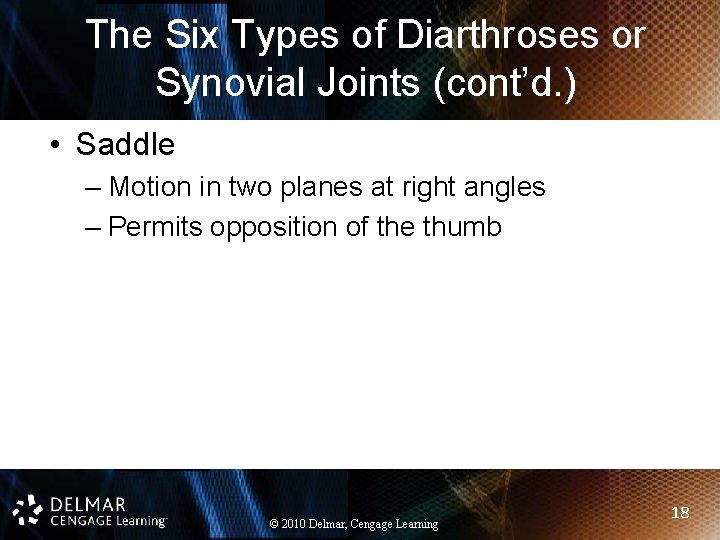 The Six Types of Diarthroses or Synovial Joints (cont'd.)

• Saddle
– Motion in two planes at right angles
– Permits opposition of the thumb

DELMAR
CENGAGE Learning™

© 2010 Delmar, Cengage Learning

18